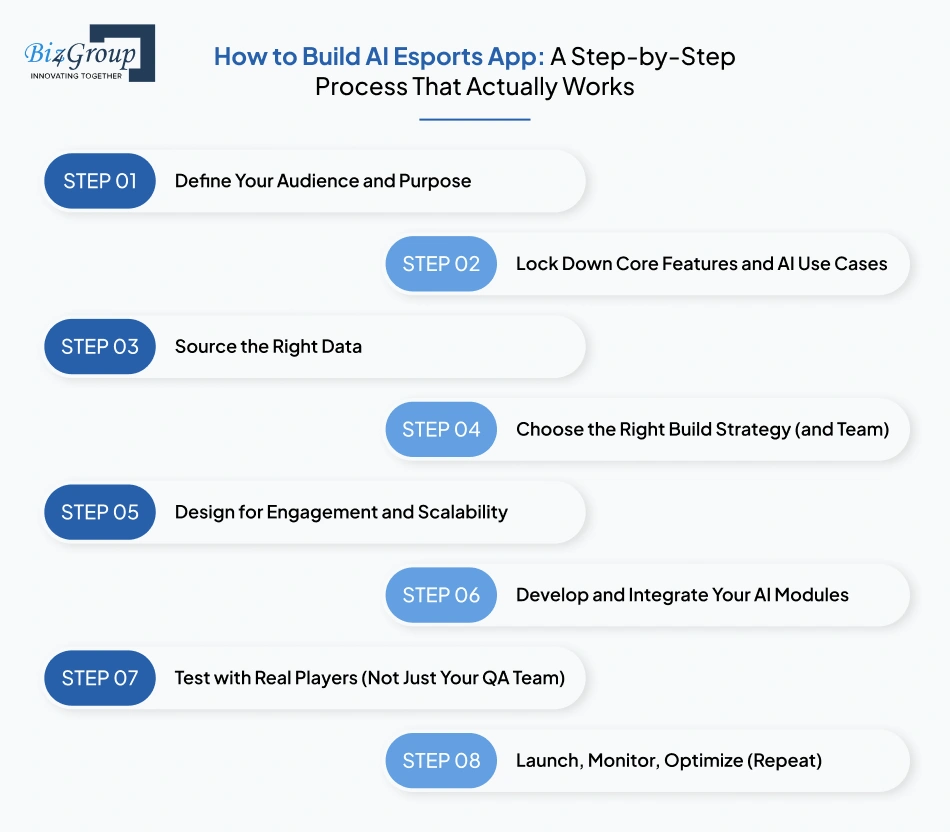 Biz4Group
INNOVATING TOGETHER

How to Build AI Esports App: A Step-by-Step Process That Actually Works

STEP 01 Define Your Audience and Purpose

STEP 02 Lock Down Core Features and AI Use Cases

STEP 03 Source the Right Data

STEP 04 Choose the Right Build Strategy (and Team)

STEP 05 Design for Engagement and Scalability

STEP 06 Develop and Integrate Your AI Modules

STEP 07 Test with Real Players (Not Just Your QA Team)

STEP 08 Launch, Monitor, Optimize (Repeat)